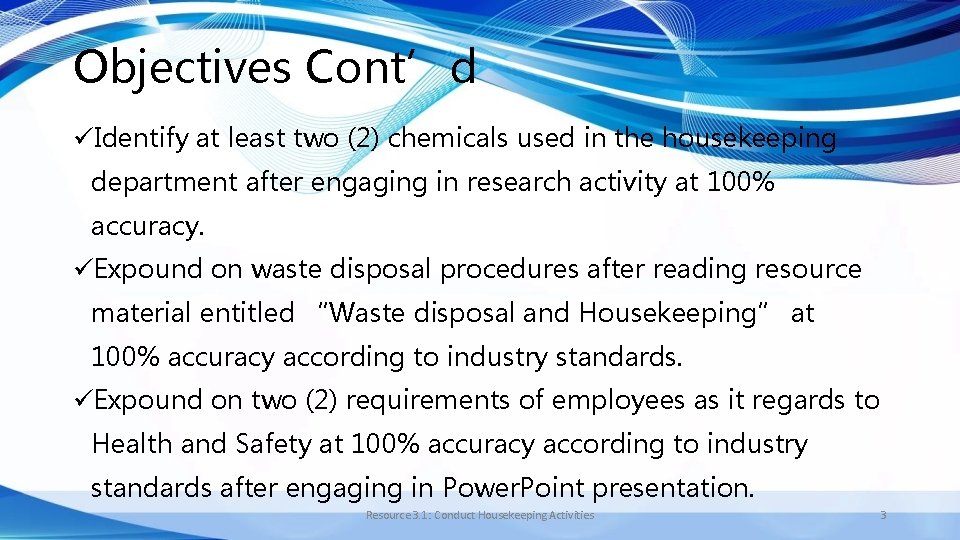 Objectives Cont’ d

✓Identify at least two (2) chemicals used in the housekeeping department after engaging in research activity at 100% accuracy.

✓Expound on waste disposal procedures after reading resource material entitled “Waste disposal and Housekeeping” at 100% accuracy according to industry standards.

✓Expound on two (2) requirements of employees as it regards to Health and Safety at 100% accuracy according to industry standards after engaging in PowerPoint presentation.

Resource 3.1: Conduct Housekeeping Activities

3